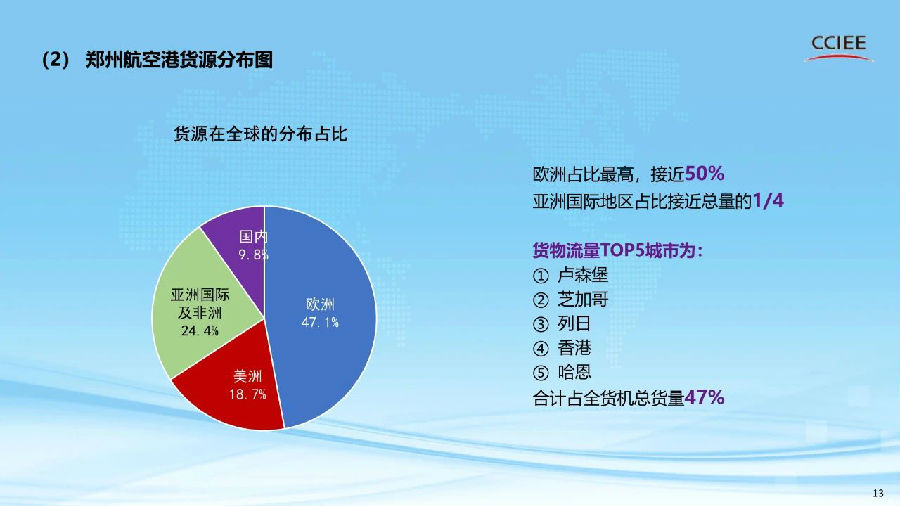 （2） 郑州航空港货源分布图

CCIEE

货源在全球的分布占比

国内 9.8%

亚洲国际及非洲 24.4%

欧洲 47.1%

美洲 18.7%

欧洲占比最高，接近50%
亚洲国际地区占比接近总量的1/4

货物流量TOP5城市为：
① 卢森堡
② 芝加哥
③ 列日
④ 香港
⑤ 哈恩
合计占全货机总货量47%

13